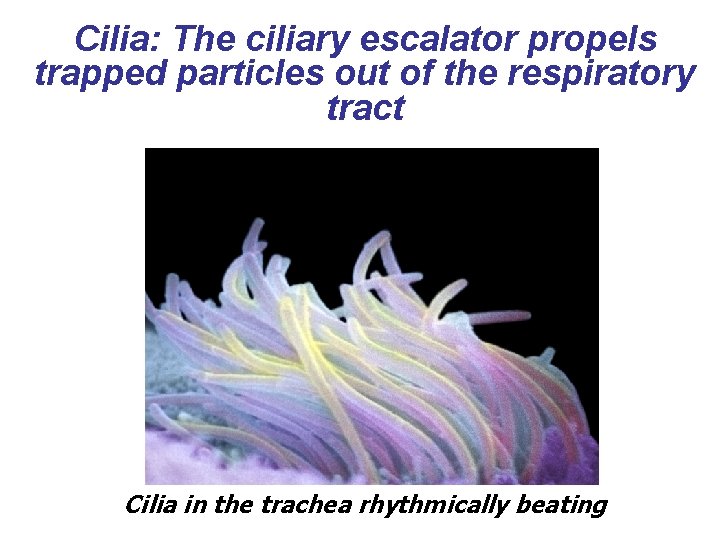 Cilia: The ciliary escalator propels trapped particles out of the respiratory tract

Cilia in the trachea rhythmically beating